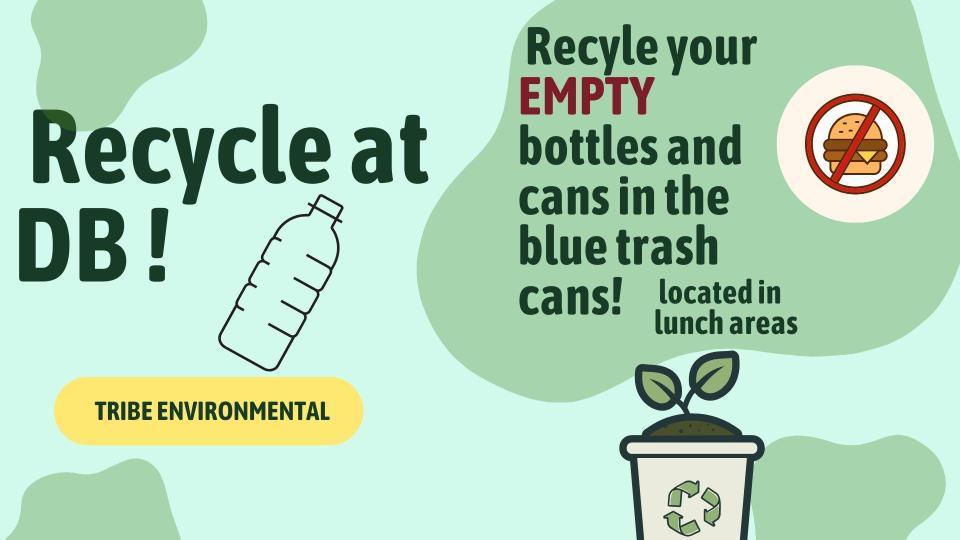 Recycle at DB !

TRIBE ENVIRONMENTAL

Recyle your EMPTY bottles and cans in the blue trash cans!

located in lunch areas